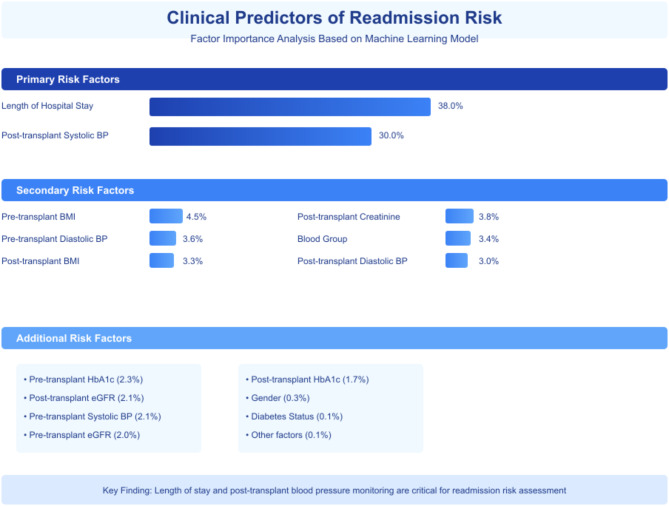 Clinical Predictors of Readmission Risk

Factor Importance Analysis Based on Machine Learning Model

Primary Risk Factors

Length of Hospital Stay 38.0%

Post-transplant Systolic BP 30.0%

Secondary Risk Factors

Pre-transplant BMI 4.5%

Pre-transplant Diastolic BP 3.6%

Post-transplant BMI 3.3%

Post-transplant Creatinine 3.8%

Blood Group 3.4%

Post-transplant Diastolic BP 3.0%

Additional Risk Factors

• Pre-transplant HbA1c (2.3%)
• Post-transplant eGFR (2.1%)
• Pre-transplant Systolic BP (2.1%)
• Pre-transplant eGFR (2.0%)

• Post-transplant HbA1c (1.7%)
• Gender (0.3%)
• Diabetes Status (0.1%)
• Other factors (0.1%)

Key Finding: Length of stay and post-transplant blood pressure monitoring are critical for readmission risk assessment